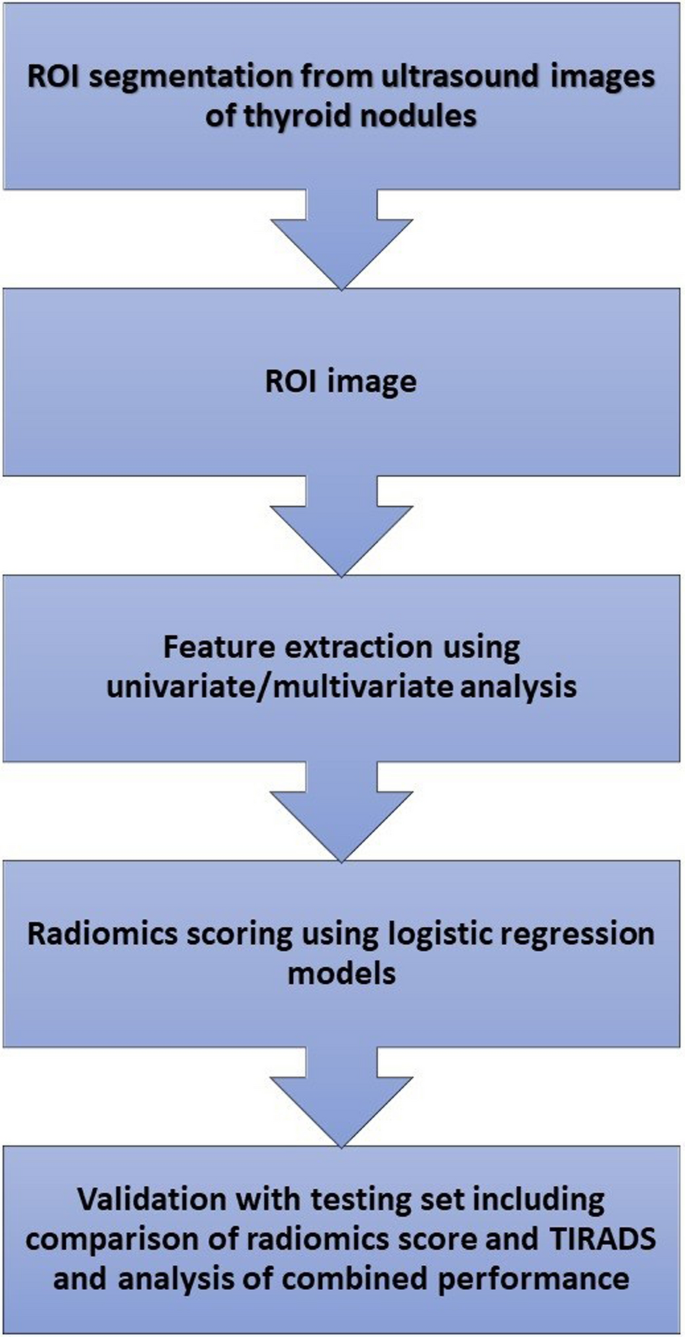 ROI segmentation from ultrasound images of thyroid nodules

ROI image

Feature extraction using univariate/multivariate analysis

Radiomics scoring using logistic regression models

Validation with testing set including comparison of radiomics score and TIRADS and analysis of combined performance